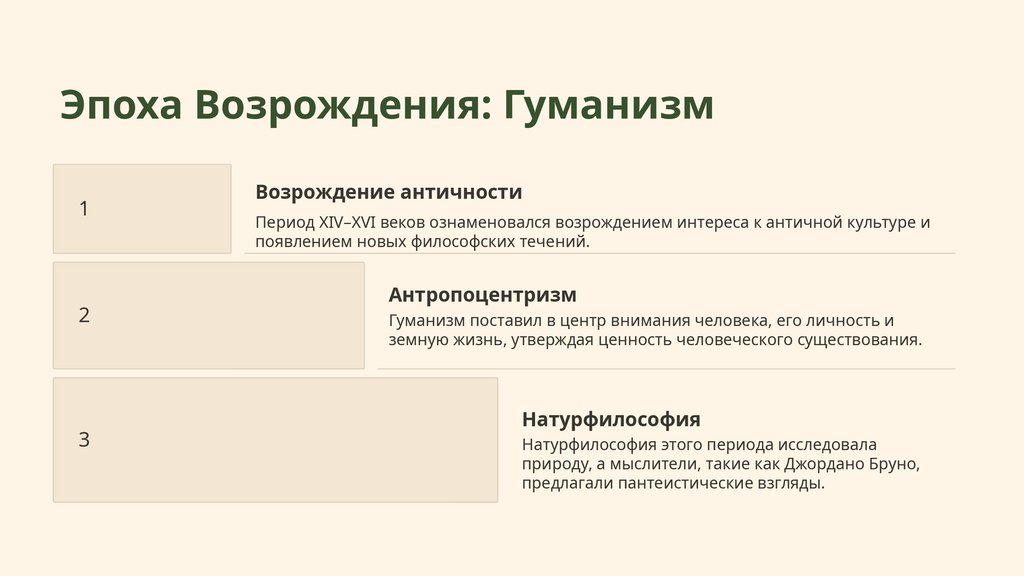 Эпоха Возрождения: Гуманизм

1

Возрождение античности

Период XIV–XVI веков ознаменовался возрождением интереса к античной культуре и появлением новых философских течений.

2

Антропоцентризм

Гуманизм поставил в центр внимания человека, его личность и земную жизнь, утверждая ценность человеческого существования.

3

Натурфилософия

Натурфилософия этого периода исследовала природу, а мыслители, такие как Джордано Бруно, предлагали пантеистические взгляды.